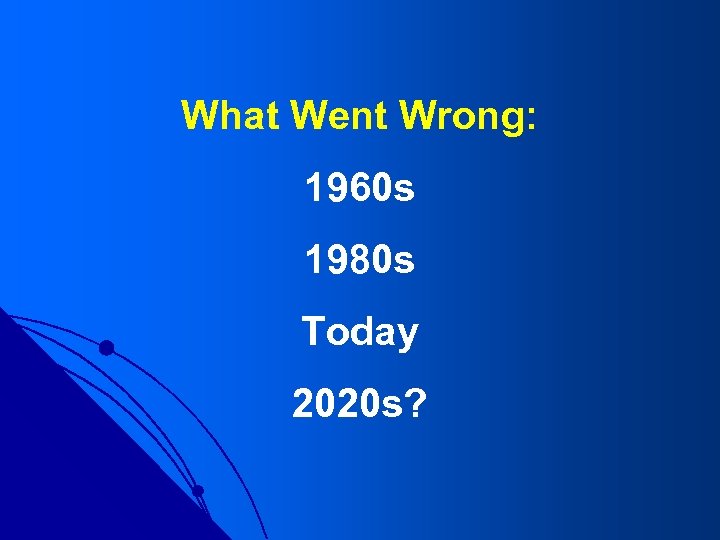 What Went Wrong:

1960s

1980s

Today

2020s?